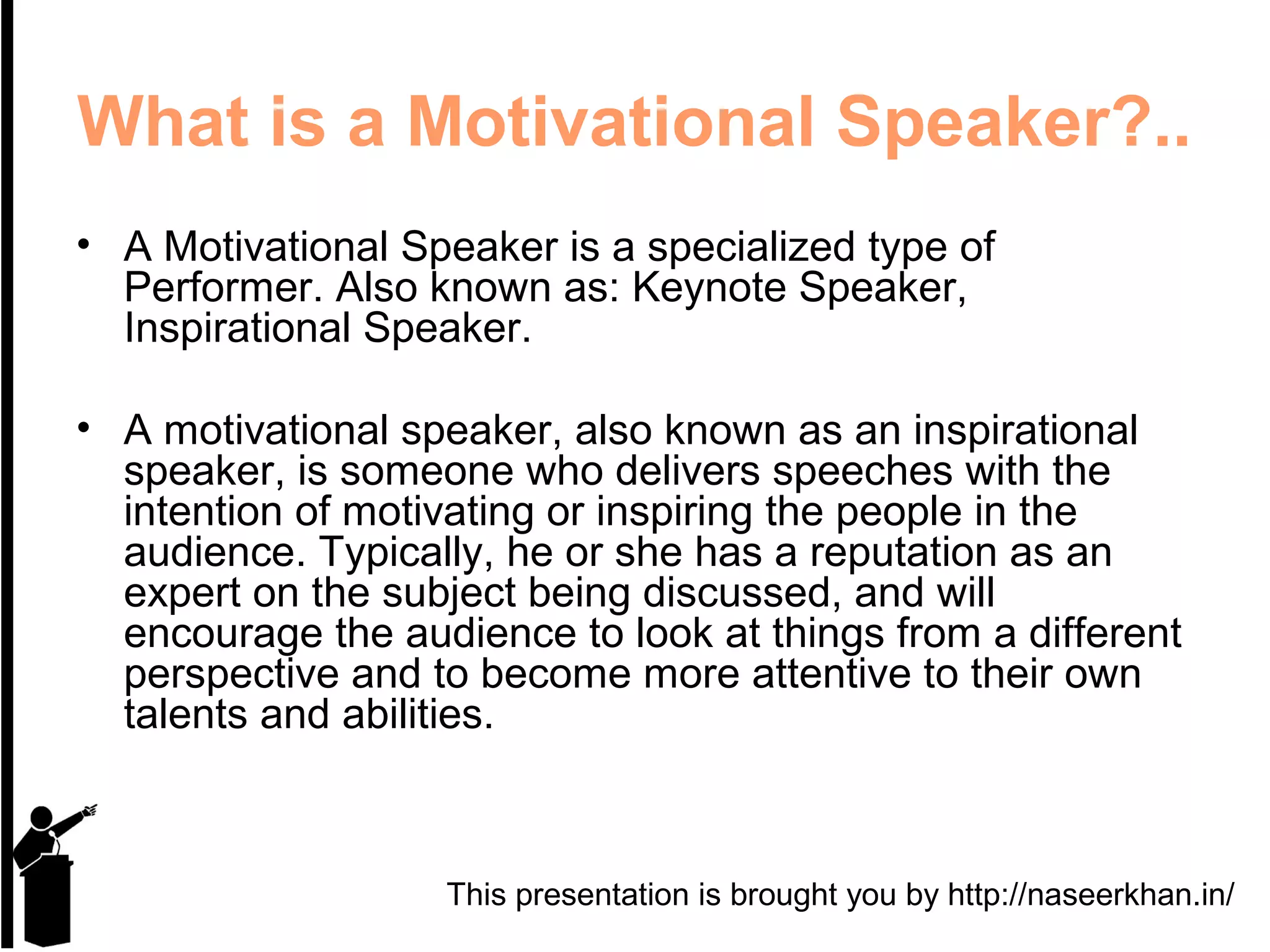 What is a Motivational Speaker?..

• A Motivational Speaker is a specialized type of Performer. Also known as: Keynote Speaker, Inspirational Speaker.

• A motivational speaker, also known as an inspirational speaker, is someone who delivers speeches with the intention of motivating or inspiring the people in the audience. Typically, he or she has a reputation as an expert on the subject being discussed, and will encourage the audience to look at things from a different perspective and to become more attentive to their own talents and abilities.

This presentation is brought you by http://naseerkhan.in/